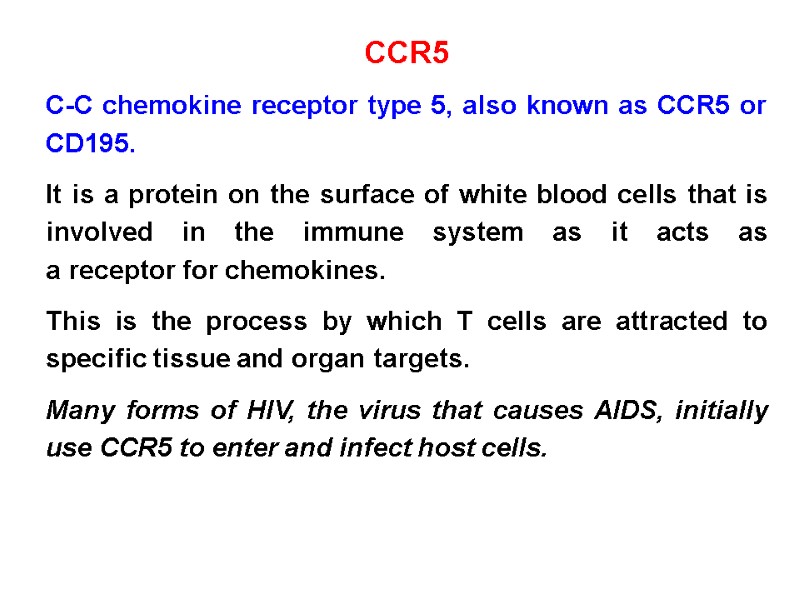 CCR5

C-C chemokine receptor type 5, also known as CCR5 or CD195.

It is a protein on the surface of white blood cells that is involved in the immune system as it acts as a receptor for chemokines.

This is the process by which T cells are attracted to specific tissue and organ targets.

Many forms of HIV, the virus that causes AIDS, initially use CCR5 to enter and infect host cells.